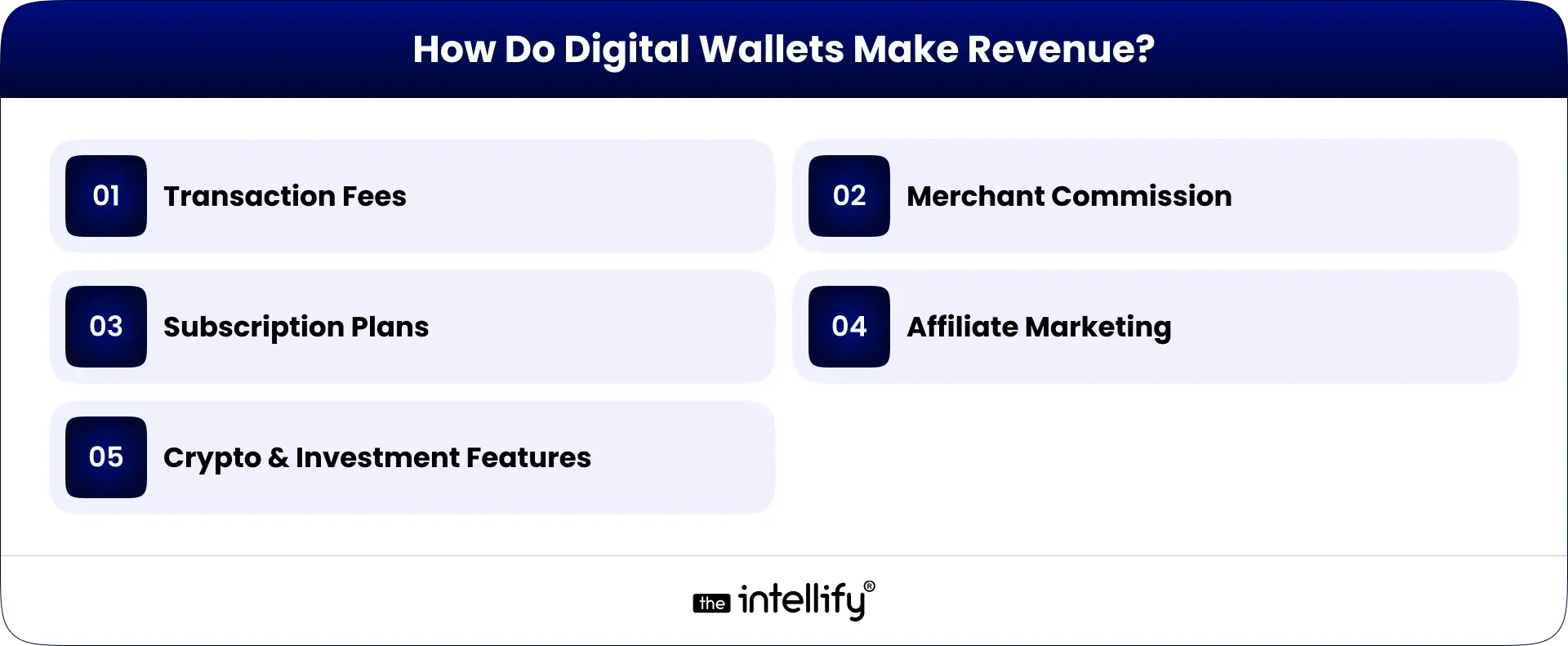 How Do Digital Wallets Make Revenue?

01 Transaction Fees

02 Merchant Commission

03 Subscription Plans

04 Affiliate Marketing

05 Crypto & Investment Features

the intellify®